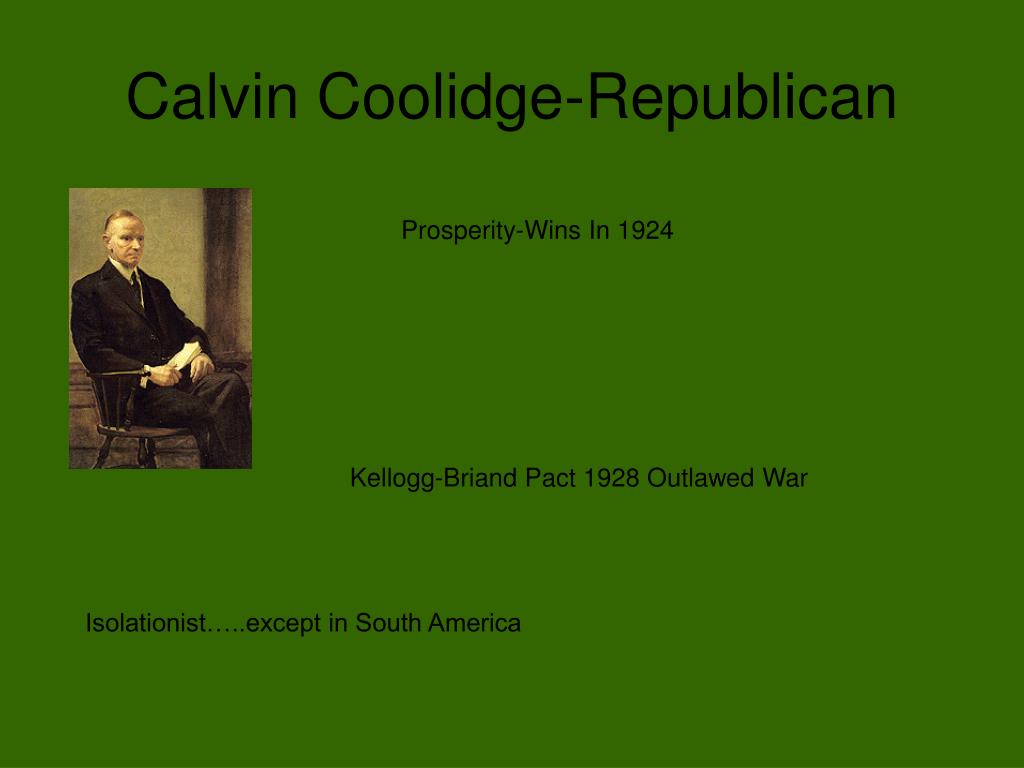 Calvin Coolidge-Republican

Prosperity-Wins In 1924

Kellogg-Briand Pact 1928 Outlawed War

Isolationist…..except in South America